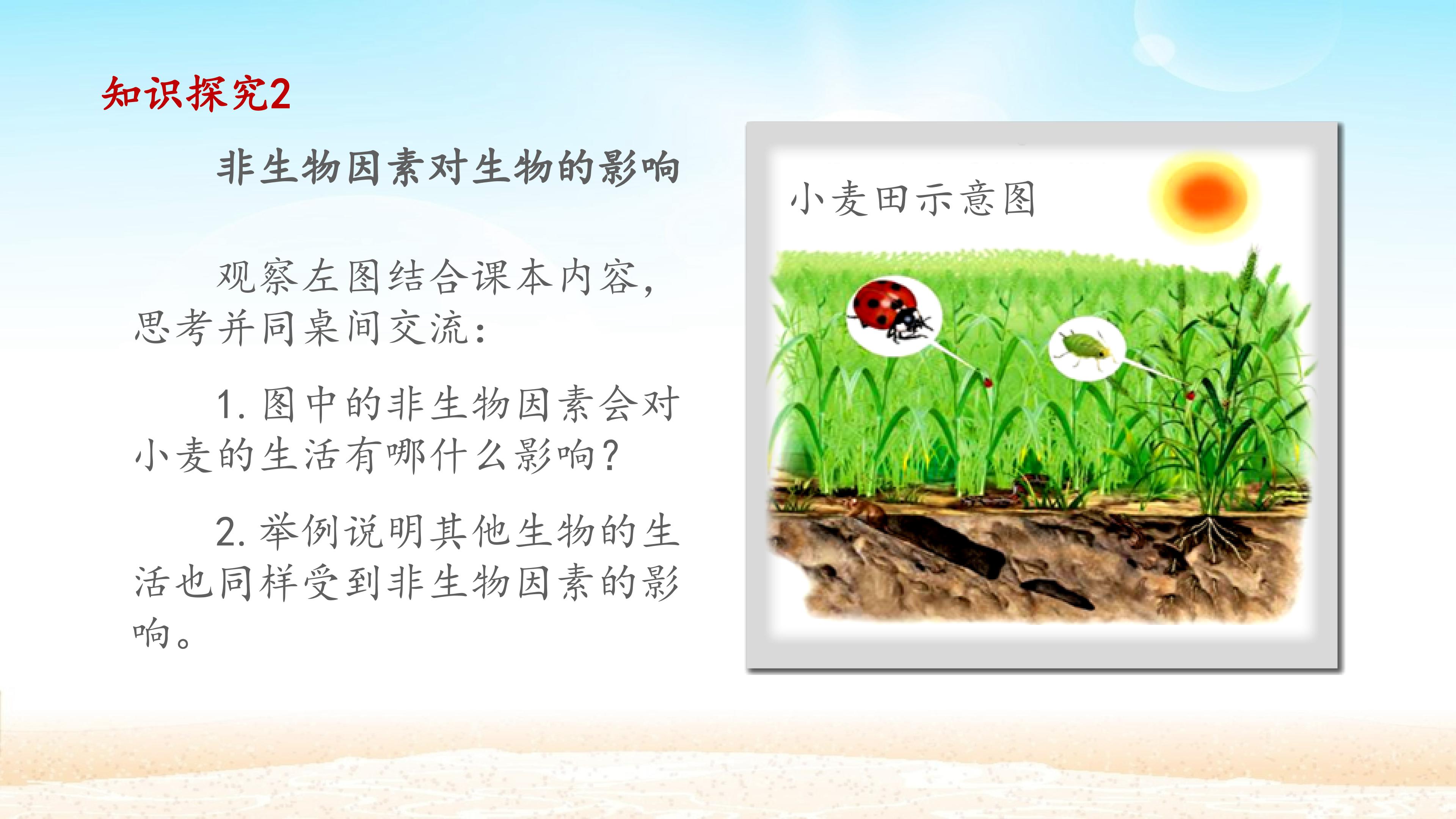 知识探究2

非生物因素对生物的影响

观察左图结合课本内容，思考并同桌间交流：

1.图中的非生物因素会对小麦的生活有哪什么影响？

2.举例说明其他生物的生活也同样受到非生物因素的影响。

小麦田示意图